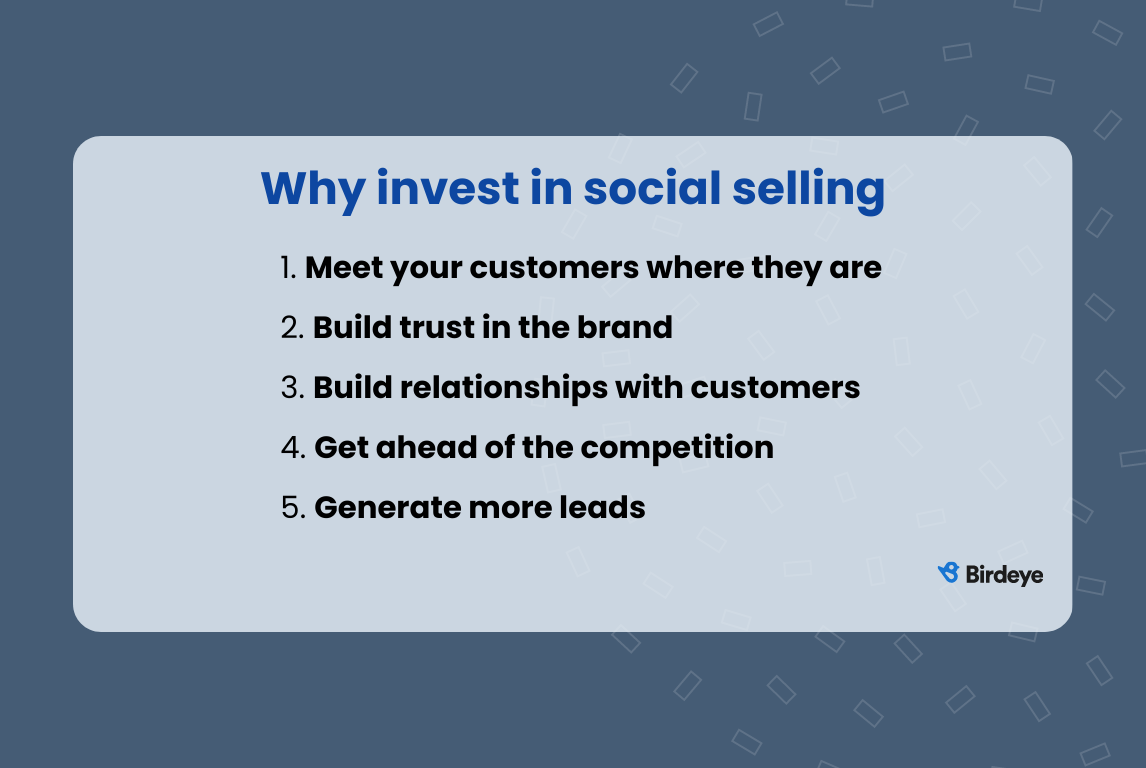 Why invest in social selling

1. Meet your customers where they are
2. Build trust in the brand
3. Build relationships with customers
4. Get ahead of the competition
5. Generate more leads

Birdeye